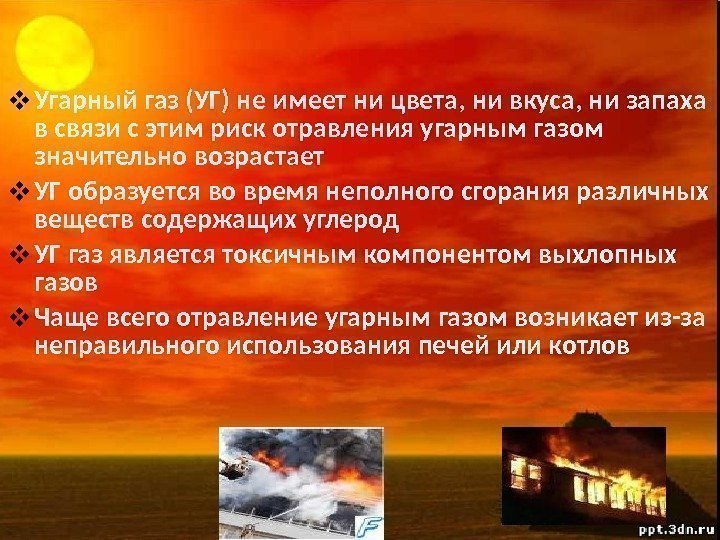 ❖ Угарный газ (УГ) не имеет ни цвета, ни вкуса, ни запаха в связи с этим риск отравления угарным газом значительно возрастает

❖ УГ образуется во время неполного сгорания различных веществ содержащих углерод

❖ УГ газ является токсичным компонентом выхлопных газов

❖ Чаще всего отравление угарным газом возникает из-за неправильного использования печей или котлов

ppt.3dn.ru